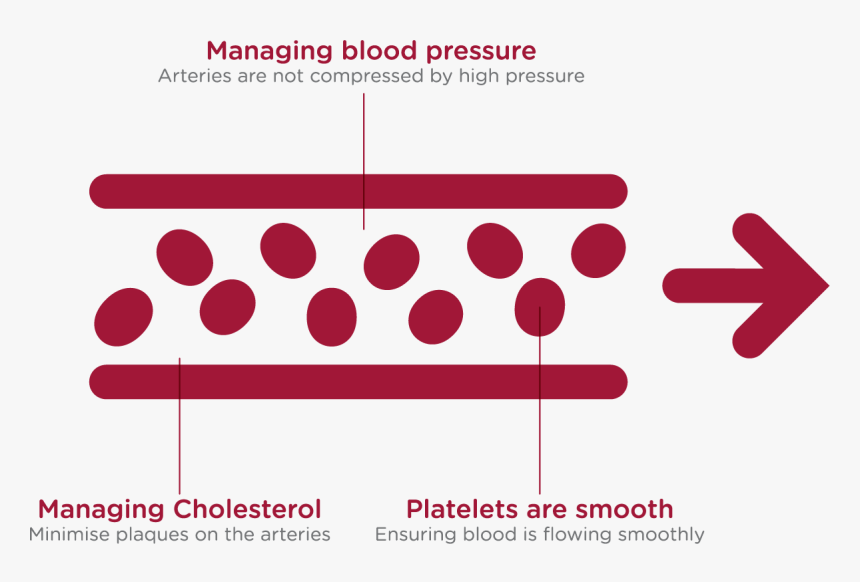 Managing blood pressure
Arteries are not compressed by high pressure

Managing Cholesterol
Minimise plaques on the arteries

Platelets are smooth
Ensuring blood is flowing smoothly